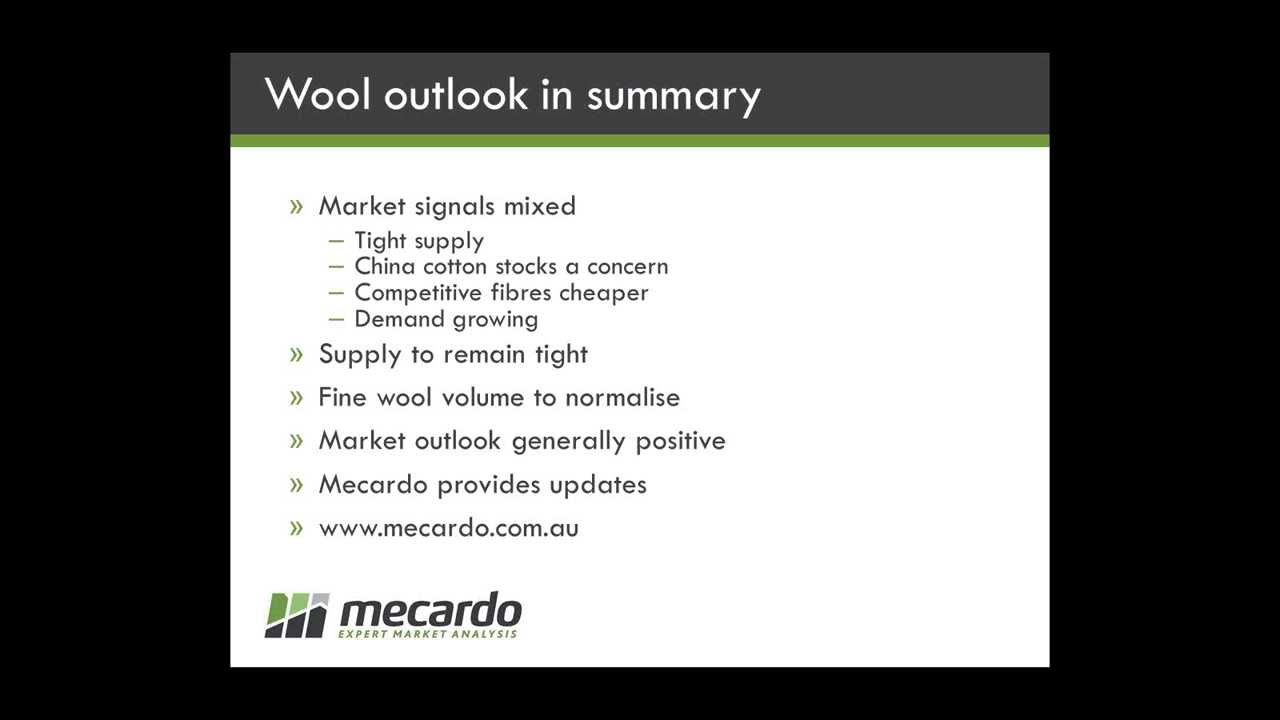 Wool outlook in summary

» Market signals mixed
– Tight supply
– China cotton stocks a concern
– Competitive fibres cheaper
– Demand growing

» Supply to remain tight

» Fine wool volume to normalise

» Market outlook generally positive

» Mecardo provides updates

» www.mecardo.com.au

mecardo
EXPERT MARKET ANALYSIS